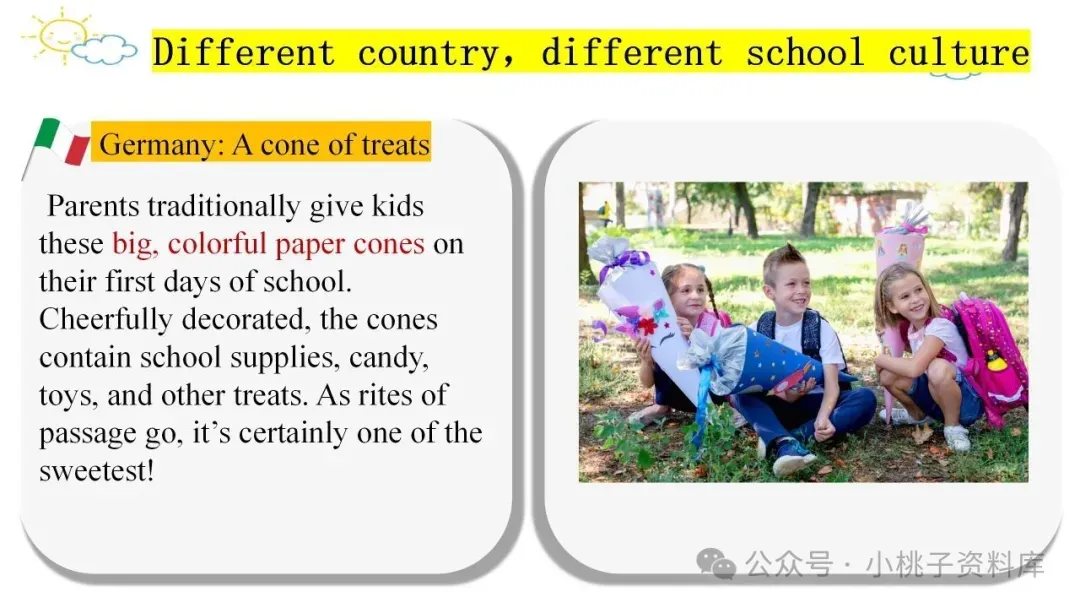 Different country, different school culture

Germany: A cone of treats

Parents traditionally give kids these big, colorful paper cones on their first days of school. Cheerfully decorated, the cones contain school supplies, candy, toys, and other treats. As rites of passage go, it's certainly one of the sweetest!

公众号 · 小桃子资料库